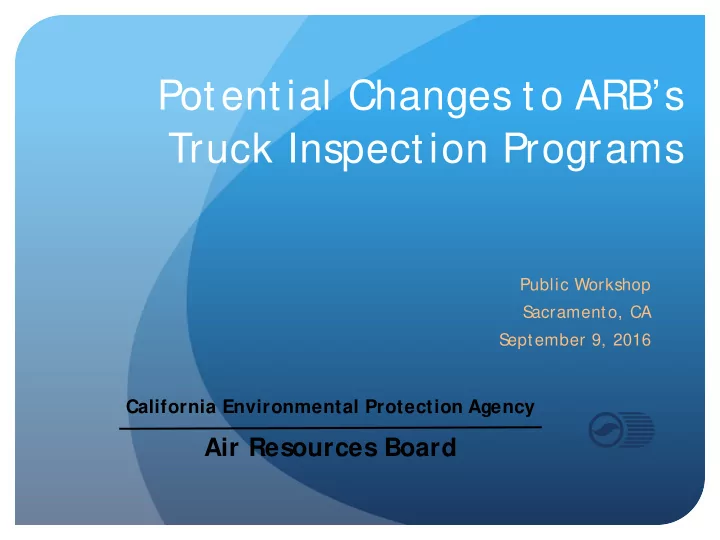 Potential Changes to ARB's Truck Inspection Programs

Public Workshop
Sacramento, CA
September 9, 2016

California Environmental Protection Agency

Air Resources Board